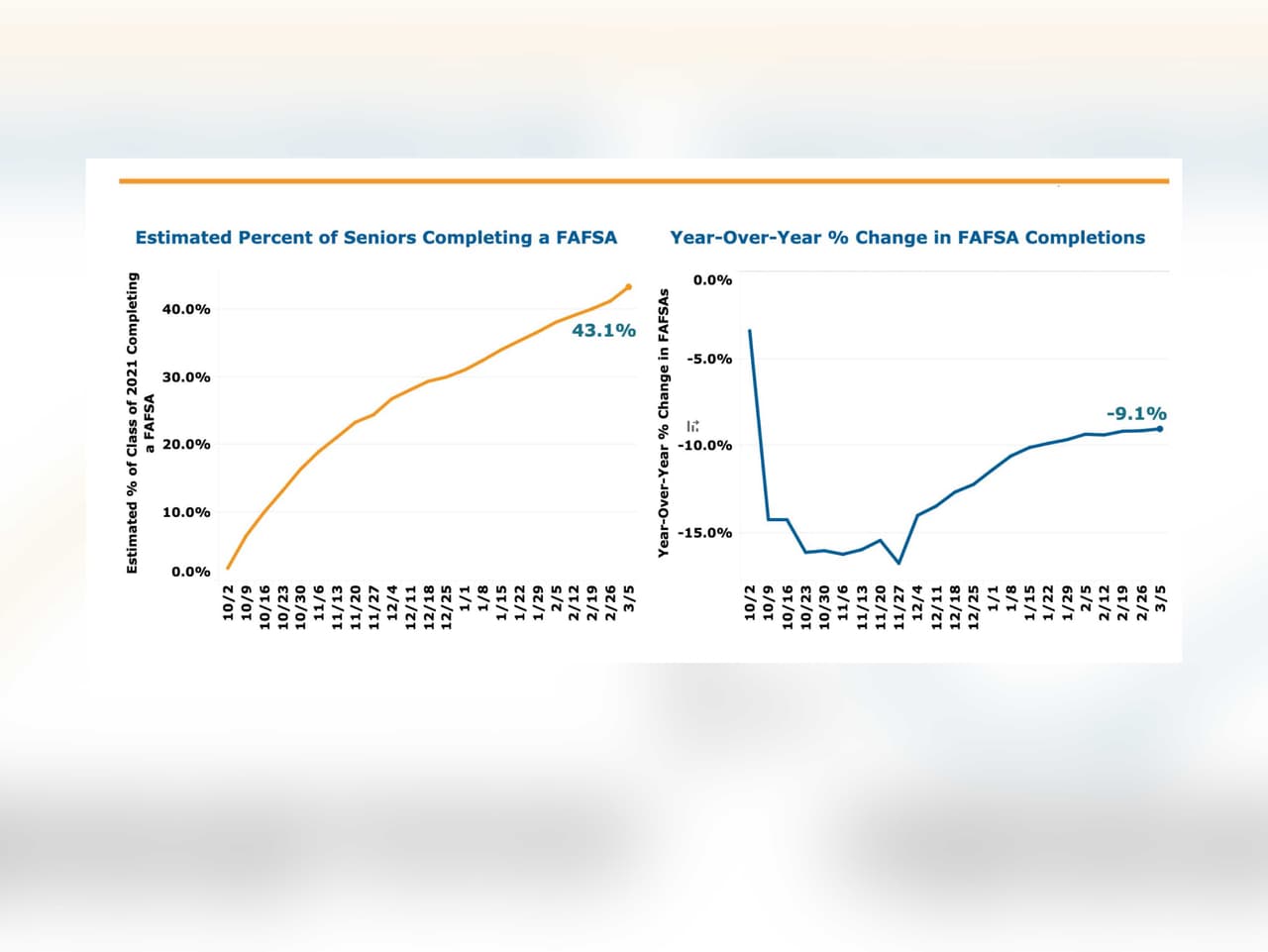 Estimated Percent of Seniors Completing a FAFSA

Estimated % of Class of 2021 Completing a FAFSA

40.0%
30.0%
20.0%
10.0%
0.0%

43.1%

10/2 10/9 10/16 10/23 10/30 11/6 11/13 11/20 11/27 12/4 12/11 12/18 12/25 1/1 1/8 1/15 1/22 1/29 2/5 2/12 2/19 2/26 3/5

Year-Over-Year % Change in FAFSA Completions

Year-Over-Year % Change in FAFSAs

0.0%
-5.0%
-10.0%
-15.0%

-9.1%

10/2 10/9 10/16 10/23 10/30 11/6 11/13 11/20 11/27 12/4 12/11 12/18 12/25 1/1 1/8 1/15 1/22 1/29 2/5 2/12 2/19 2/26 3/5